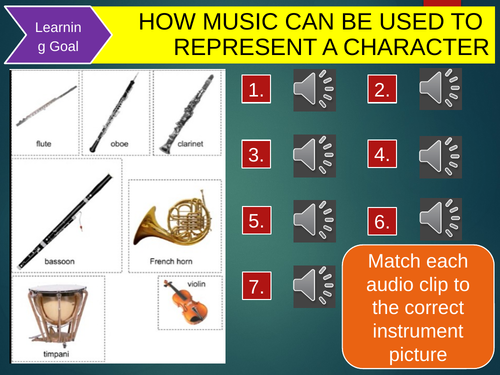 Learning Goal

HOW MUSIC CAN BE USED TO REPRESENT A CHARACTER

flute

oboe

clarinet

bassoon

French horn

timpani

violin

1.

2.

3.

4.

5.

6.

7.

Match each audio clip to the correct instrument picture